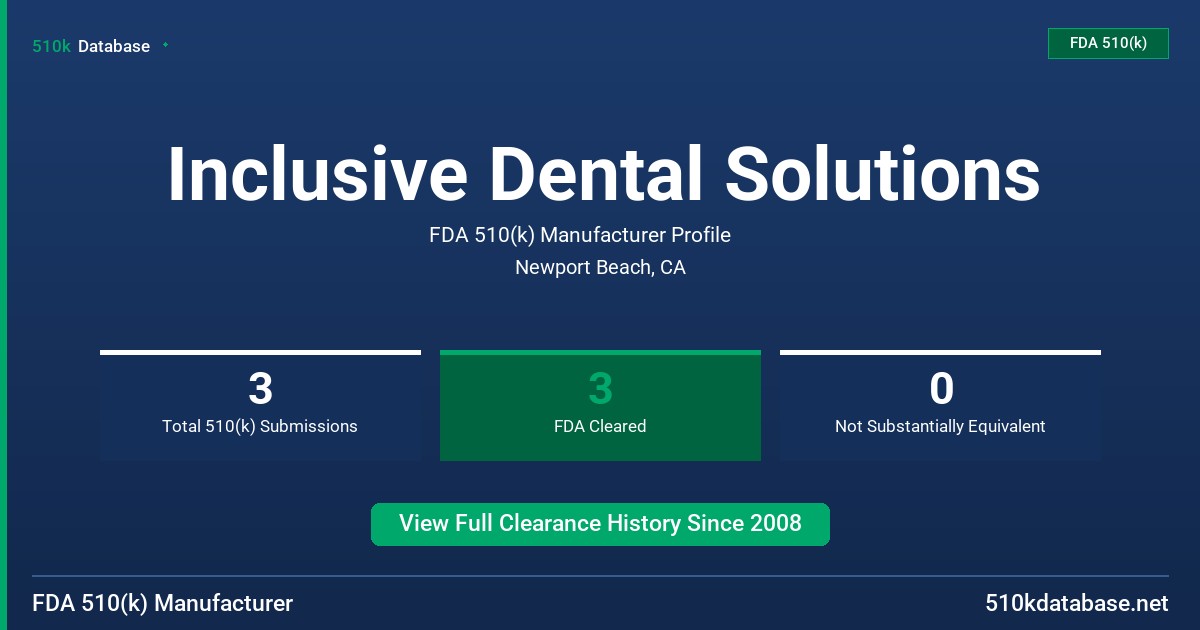 510k Database

FDA 510(k)

Inclusive Dental Solutions

FDA 510(k) Manufacturer Profile

Newport Beach, CA

3
Total 510(k) Submissions

3
FDA Cleared

0
Not Substantially Equivalent

View Full Clearance History Since 2008

FDA 510(k) Manufacturer

510kdatabase.net